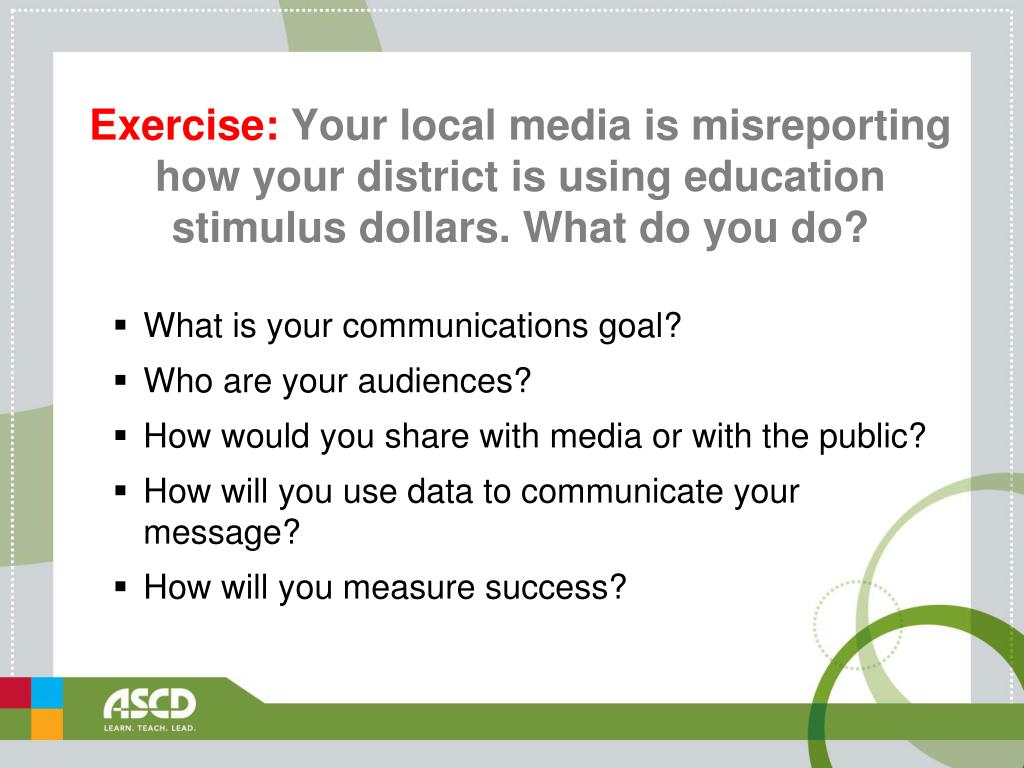 Exercise: Your local media is misreporting how your district is using education stimulus dollars. What do you do?

▪ What is your communications goal?
▪ Who are your audiences?
▪ How would you share with media or with the public?
▪ How will you use data to communicate your message?
▪ How will you measure success?

ASCD
LEARN. TEACH. LEAD.